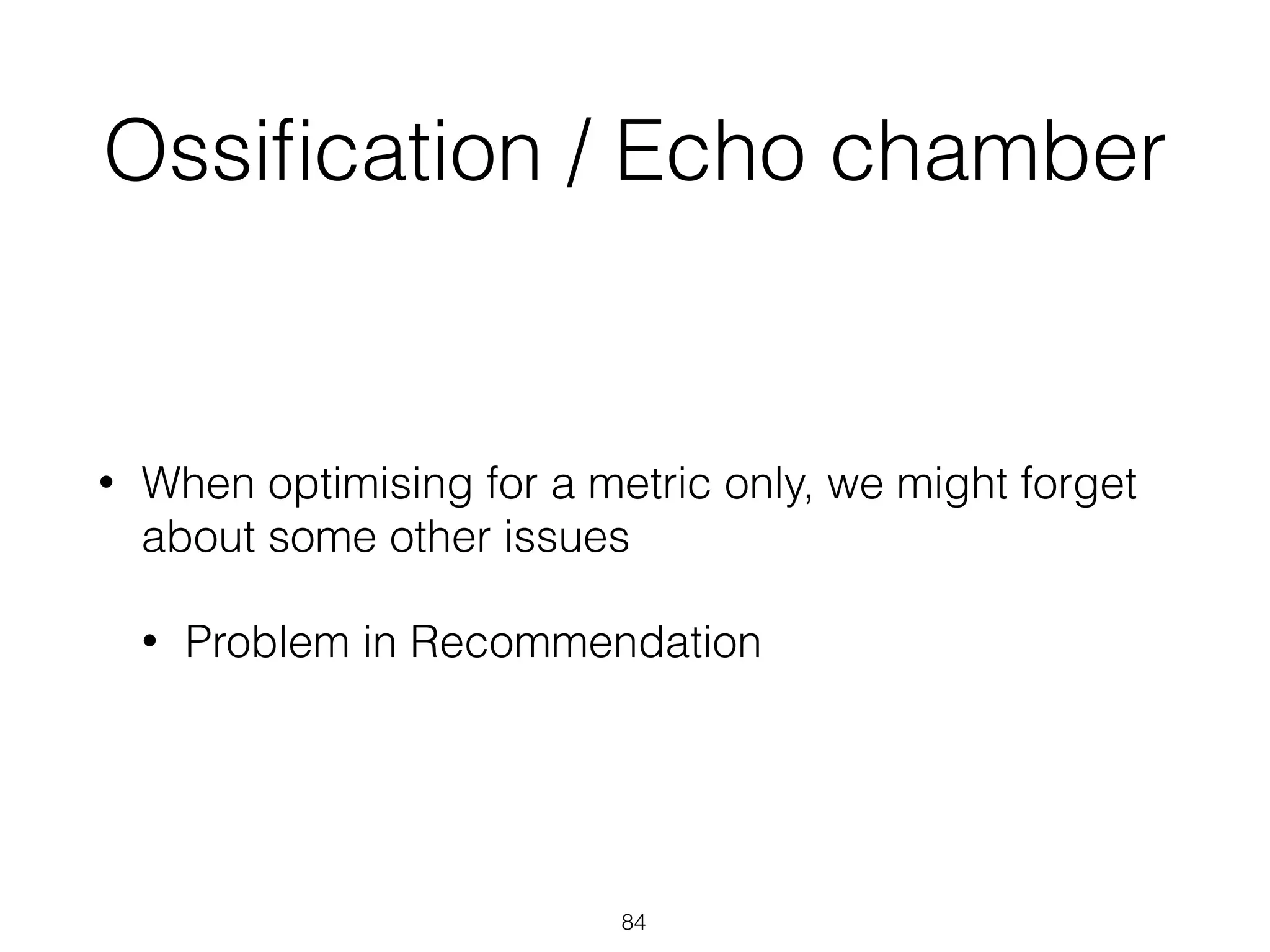 Ossification / Echo chamber

• When optimising for a metric only, we might forget about some other issues

• Problem in Recommendation

84